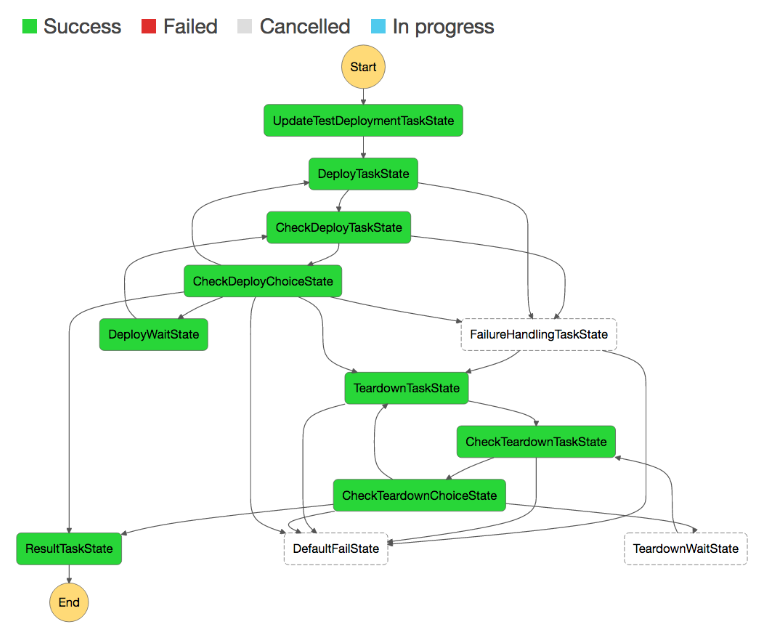 Success Failed Cancelled In progress

Start

UpdateTestDeploymentTaskState

DeployTaskState

CheckDeployTaskState

CheckDeployChoiceState

DeployWaitState

FailureHandlingTaskState

TeardownTaskState

CheckTeardownTaskState

CheckTeardownChoiceState

ResultTaskState

DefaultFailState

TeardownWaitState

End